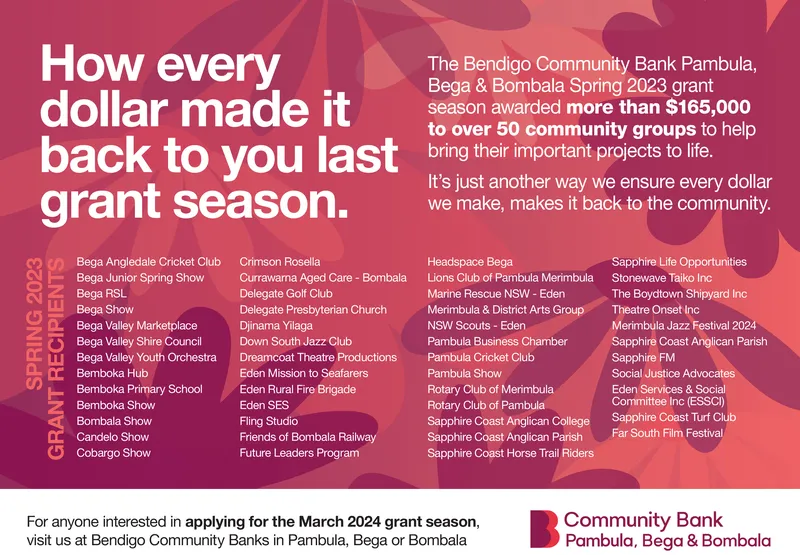 How every dollar made it back to you last grant season.

The Bendigo Community Bank Pambula, Bega & Bombala Spring 2023 grant season awarded more than $165,000 to over 50 community groups to help bring their important projects to life.

It's just another way we ensure every dollar we make, makes it back to the community.

SPRING 2023 GRANT RECIPIENTS

Bega Angledale Cricket Club
Bega Junior Spring Show
Bega RSL
Bega Show
Bega Valley Marketplace
Bega Valley Shire Council
Bega Valley Youth Orchestra
Bemboka Hub
Bemboka Primary School
Bemboka Show
Bombala Show
Candelo Show
Cobargo Show

Crimson Rosella
Currawarna Aged Care - Bombala
Delegate Golf Club
Delegate Presbyterian Church
Djinama Yilaga
Down South Jazz Club
Dreamcoat Theatre Productions
Eden Mission to Seafarers
Eden Rural Fire Brigade
Eden SES
Fling Studio
Friends of Bombala Railway
Future Leaders Program

Headspace Bega
Lions Club of Pambula Merimbula
Marine Rescue NSW - Eden
Merimbula & District Arts Group
NSW Scouts - Eden
Pambula Business Chamber
Pambula Cricket Club
Pambula Show
Rotary Club of Merimbula
Rotary Club of Pambula
Sapphire Coast Anglican College
Sapphire Coast Anglican Parish
Sapphire Coast Horse Trail Riders

Sapphire Life Opportunities
Stonewave Taiko Inc
The Boydtown Shipyard Inc
Theatre Onset Inc
Merimbula Jazz Festival 2024
Sapphire Coast Anglican Parish
Sapphire FM
Social Justice Advocates
Eden Services & Social Committee Inc (ESSCI)
Sapphire Coast Turf Club
Far South Film Festival

For anyone interested in applying for the March 2024 grant season, visit us at Bendigo Community Banks in Pambula, Bega or Bombala

Community Bank
Pambula, Bega & Bombala